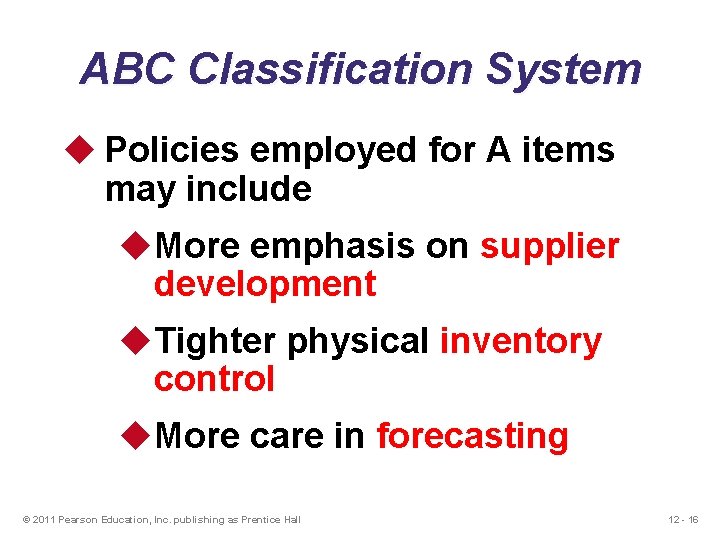 ABC Classification System

◆ Policies employed for A items may include

◆ More emphasis on supplier development

◆ Tighter physical inventory control

◆ More care in forecasting

© 2011 Pearson Education, Inc. publishing as Prentice Hall

12 - 16